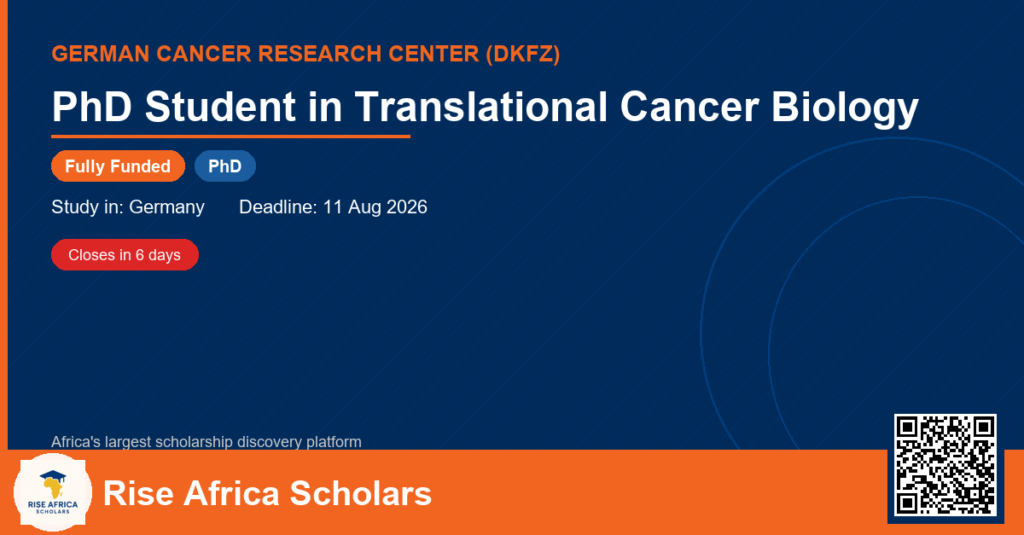 GERMAN CANCER RESEARCH CENTER (DKFZ)

PhD Student in Translational Cancer Biology

Fully Funded PhD

Study in: Germany Deadline: 11 Aug 2026

Closes in 6 days

Africa's largest scholarship discovery platform

RISE AFRICA SCHOLARS

Rise Africa Scholars